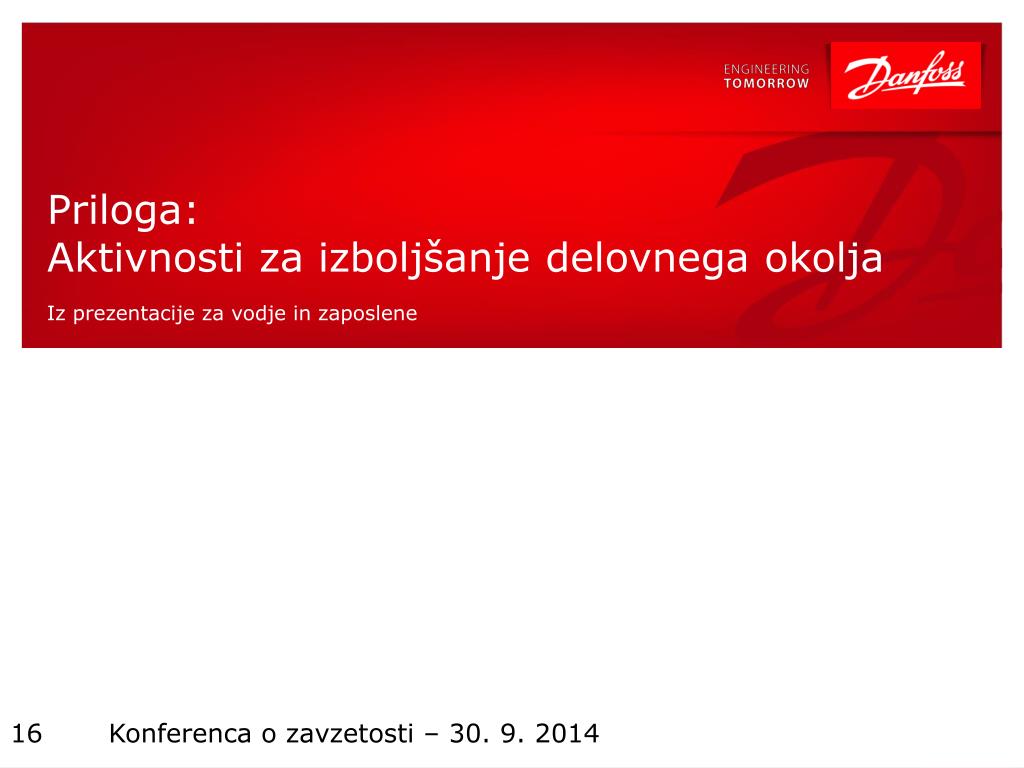 ENGINEERING TOMORROW

Danfoss

Priloga:
Aktivnosti za izboljšanje delovnega okolja

Iz prezentacije za vodje in zaposlene

16 Konferenca o zavzetosti – 30. 9. 2014